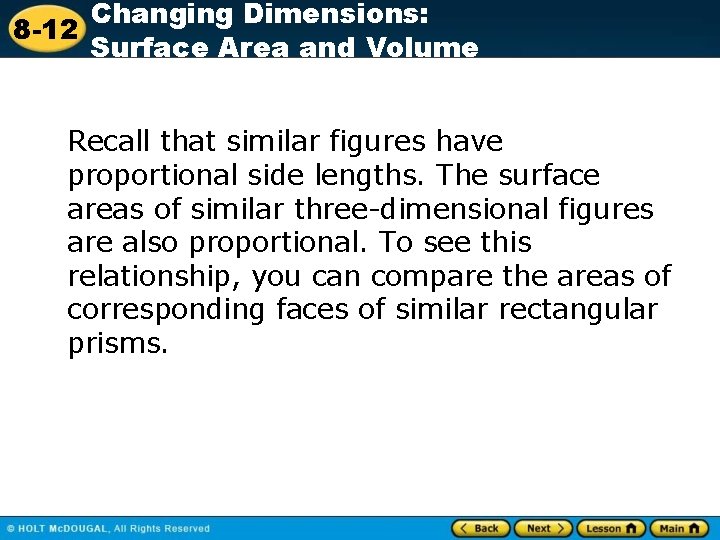 8-12 Changing Dimensions: Surface Area and Volume

Recall that similar figures have proportional side lengths. The surface areas of similar three-dimensional figures are also proportional. To see this relationship, you can compare the areas of corresponding faces of similar rectangular prisms.

© HOLT McDOUGAL, All Rights Reserved

Back Next Lesson Main